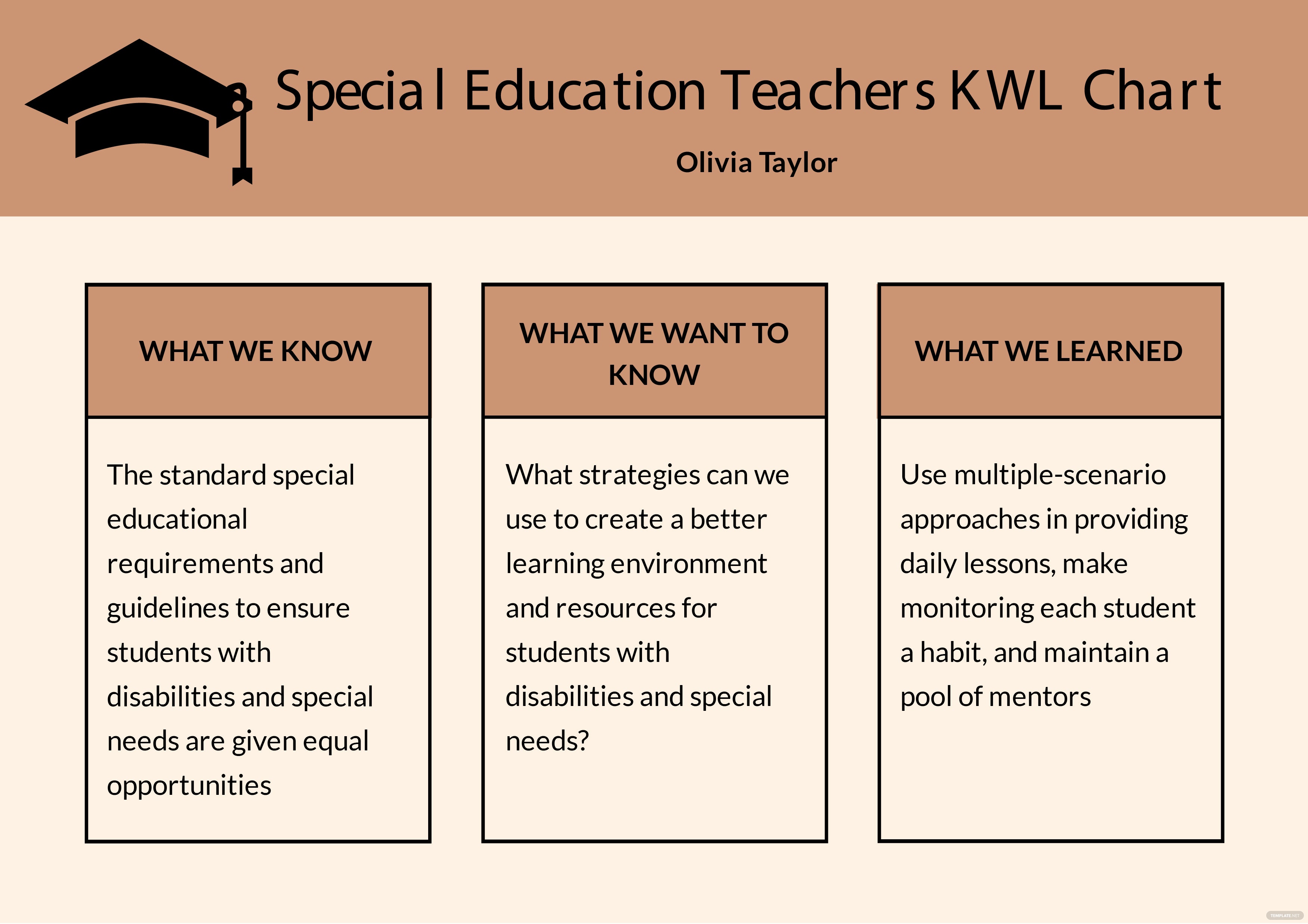 Special Education Teachers KWL Chart

Olivia Taylor

WHAT WE KNOW

The standard special educational requirements and guidelines to ensure students with disabilities and special needs are given equal opportunities

WHAT WE WANT TO KNOW

What strategies can we use to create a better learning environment and resources for students with disabilities and special needs?

WHAT WE LEARNED

Use multiple-scenario approaches in providing daily lessons, make monitoring each student a habit, and maintain a pool of mentors

TEMPLATE.NET